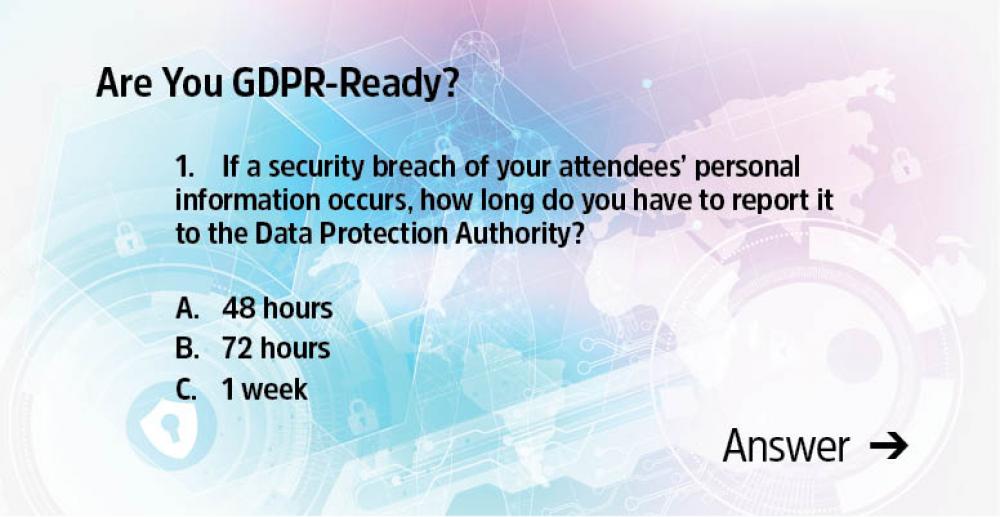 Are You GDPR-Ready?

1. If a security breach of your attendees' personal information occurs, how long do you have to report it to the Data Protection Authority?

A. 48 hours
B. 72 hours
C. 1 week

Answer →